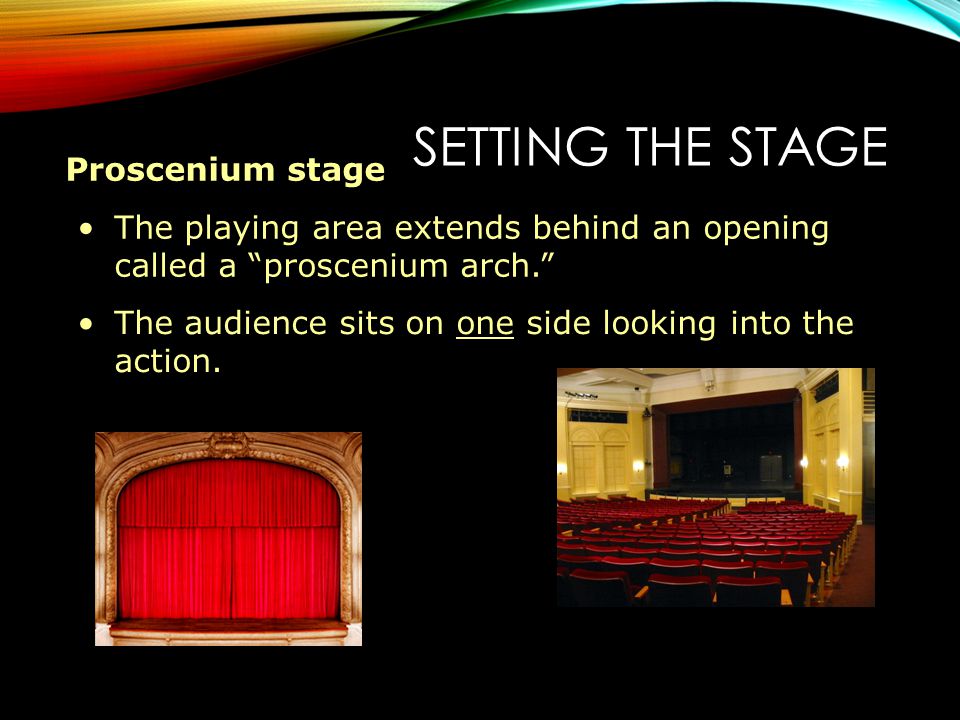 SETTING THE STAGE

Proscenium stage

• The playing area extends behind an opening called a “proscenium arch.”

• The audience sits on one side looking into the action.